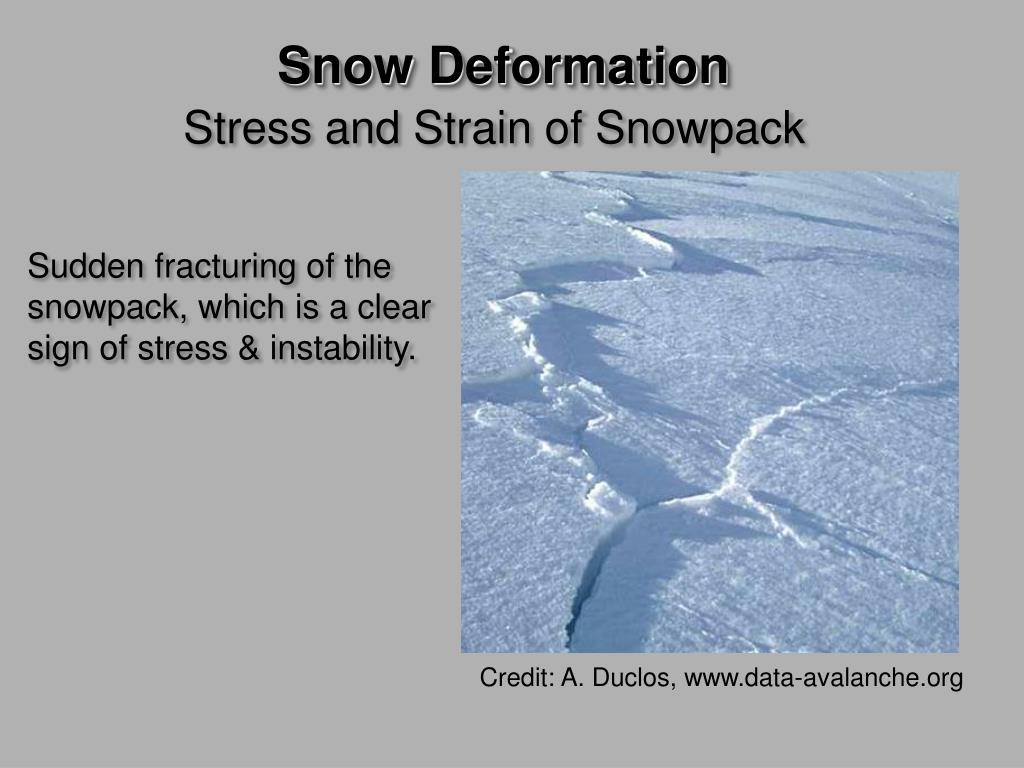 Snow Deformation
Stress and Strain of Snowpack

Sudden fracturing of the snowpack, which is a clear sign of stress & instability.

Credit: A. Duclos, www.data-avalanche.org